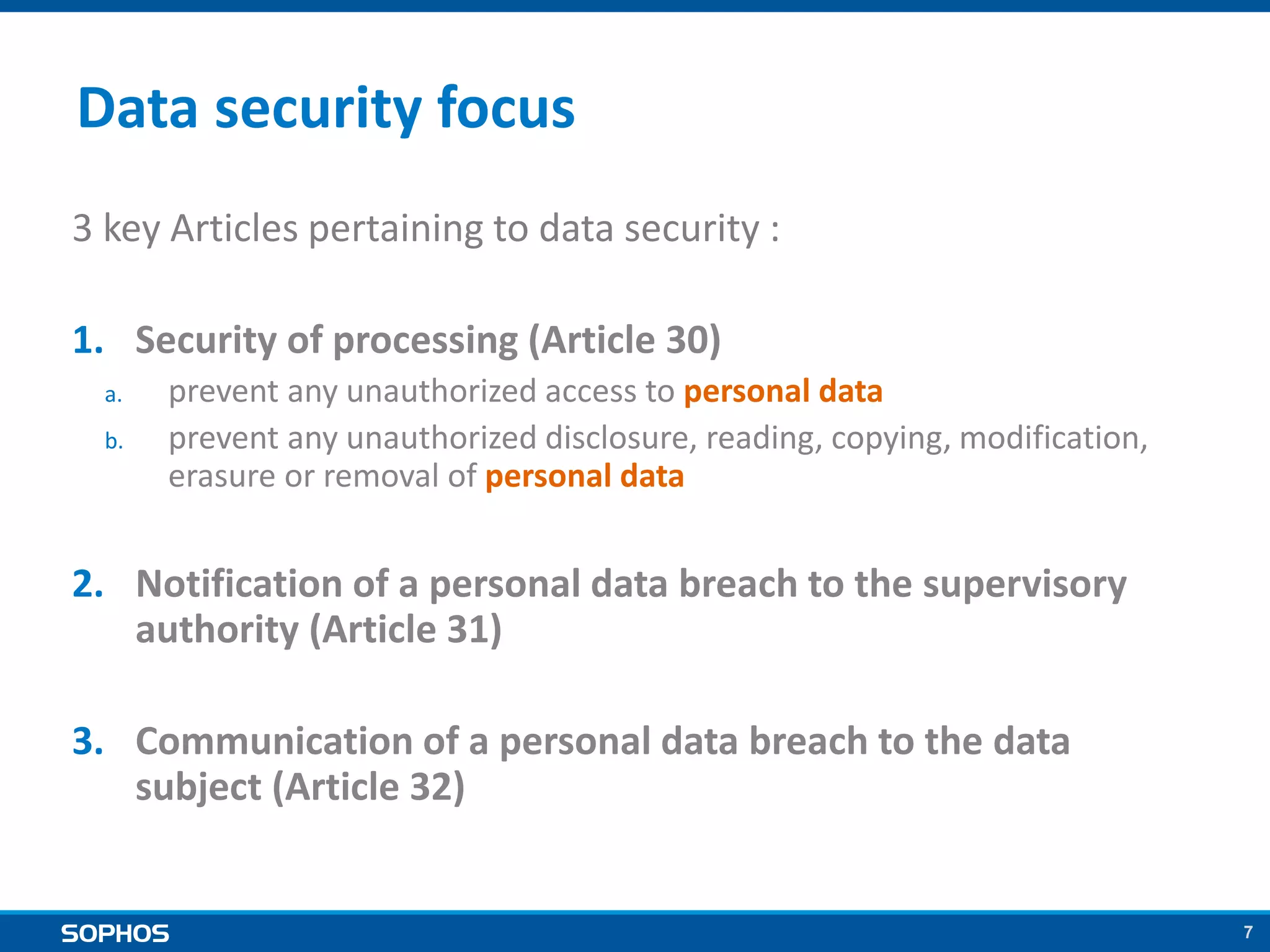 Data security focus

3 key Articles pertaining to data security :

1. Security of processing (Article 30)
a. prevent any unauthorized access to personal data
b. prevent any unauthorized disclosure, reading, copying, modification, erasure or removal of personal data

2. Notification of a personal data breach to the supervisory authority (Article 31)

3. Communication of a personal data breach to the data subject (Article 32)

SOPHOS

7